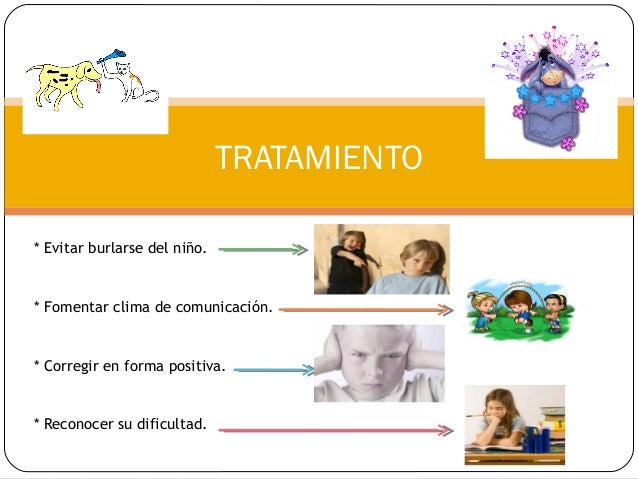 TRATAMIENTO

* Evitar burlarse del niño.

* Fomentar clima de comunicación.

* Corregir en forma positiva.

* Reconocer su dificultad.